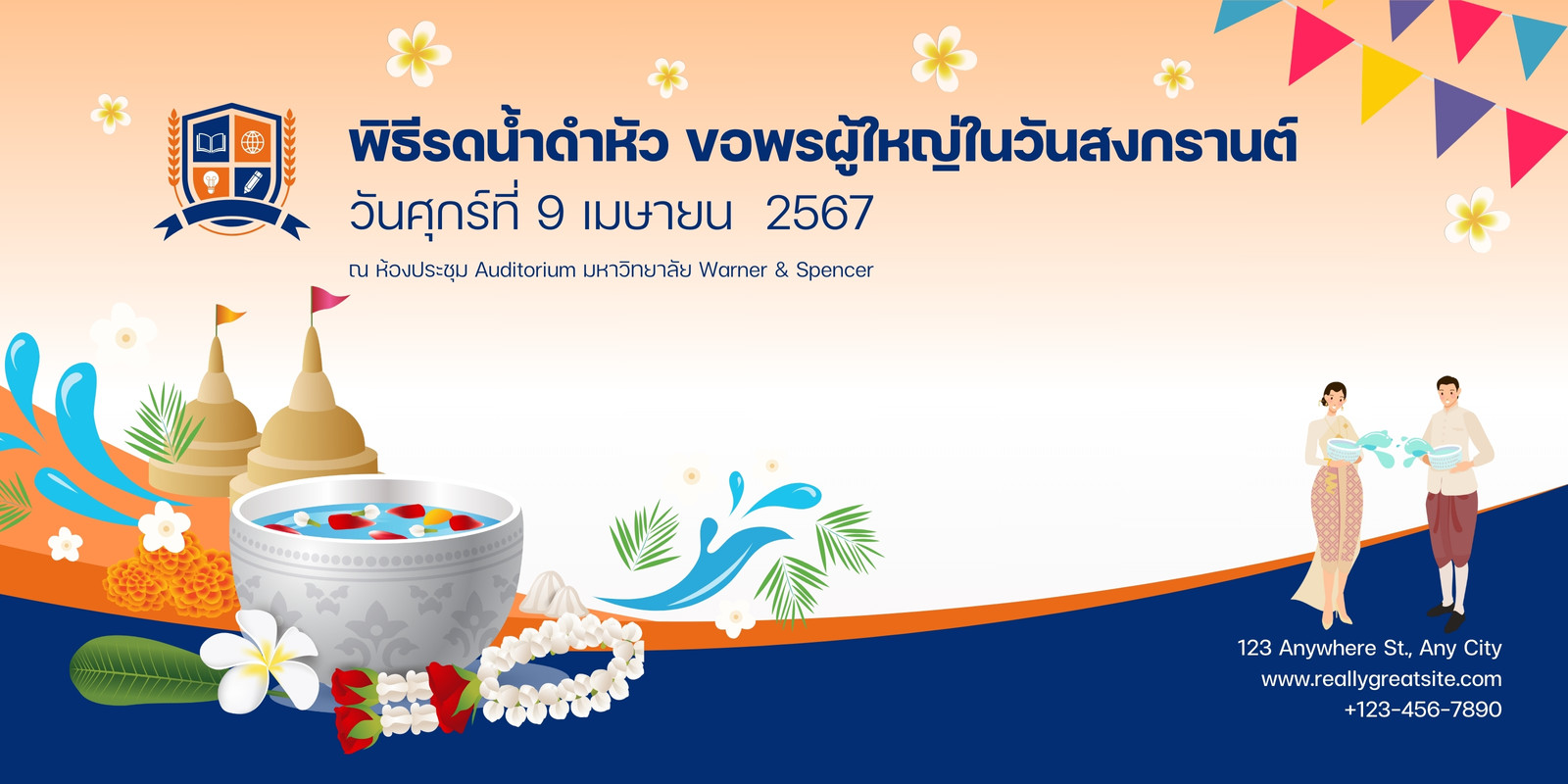 พิธีรดน้ำดำหัว ขอพรผู้ใหญ่ในวันสงกรานต์

วันศุกร์ที่ 9 เมษายน 2567

ณ ห้องประชุม Auditorium มหาวิทยาลัย Warner & Spencer

123 Anywhere St., Any City
www.reallygreatsite.com
+123-456-7890